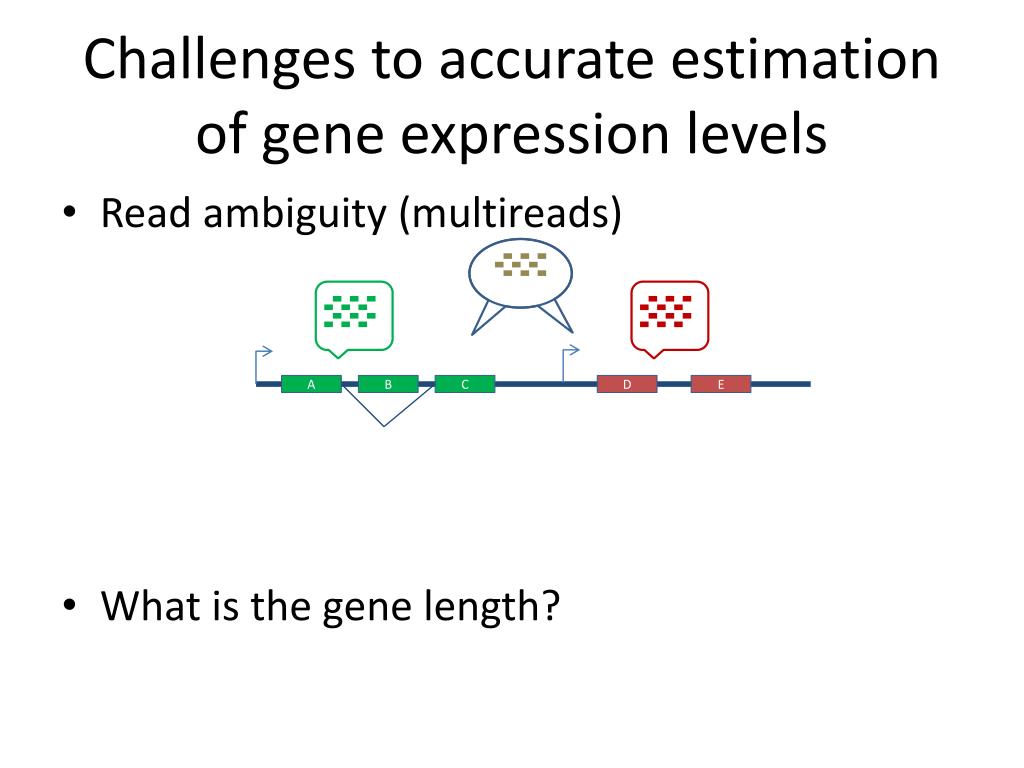 Challenges to accurate estimation of gene expression levels

• Read ambiguity (multireads)

A B C D E

• What is the gene length?